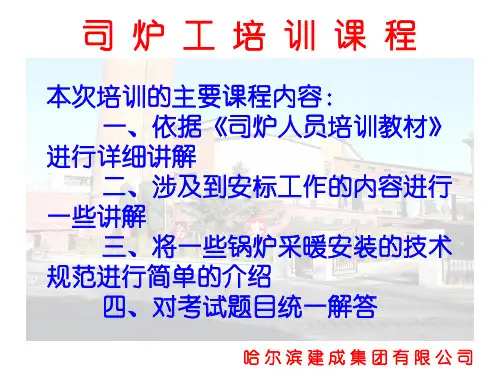 司炉工培训课程

本次培训的主要课程内容：

一、依据《司炉人员培训教材》进行详细讲解

二、涉及到安标工作的内容进行一些讲解

三、将一些锅炉采暖安装的技术规范进行简单的介绍

四、对考试题目统一解答

哈尔滨建成集团有限公司